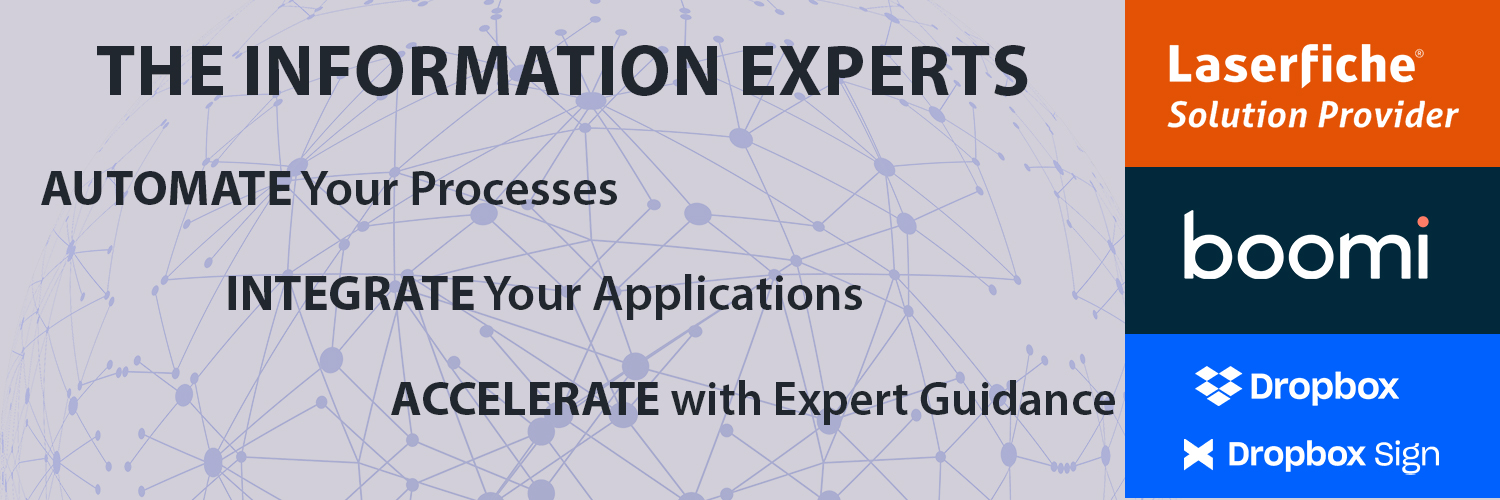 THE INFORMATION EXPERTS

AUTOMATE Your Processes

INTEGRATE Your Applications

ACCELERATE with Expert Guidance

Laserfiche®
Solution Provider

boomi

Dropbox

Dropbox Sign